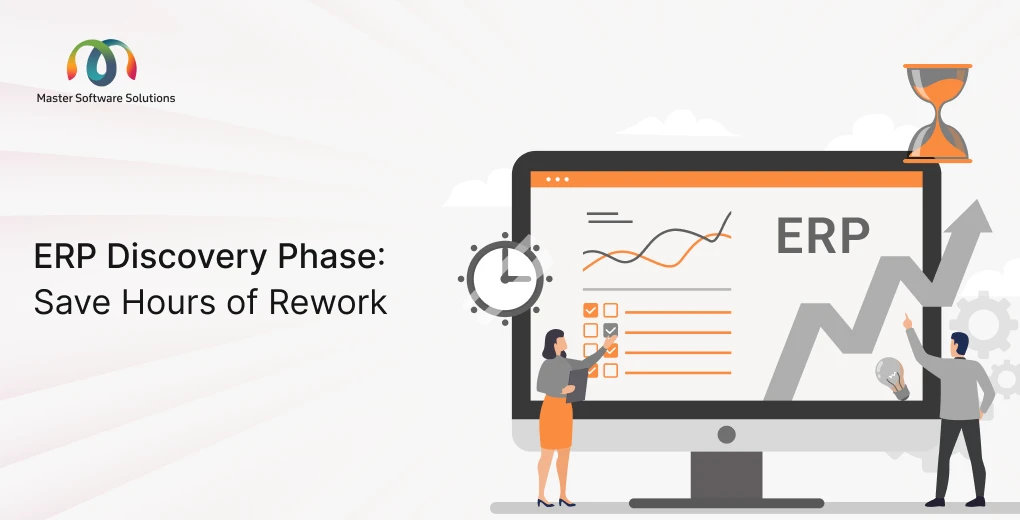 Master Software Solutions

ERP Discovery Phase: Save Hours of Rework

ERP